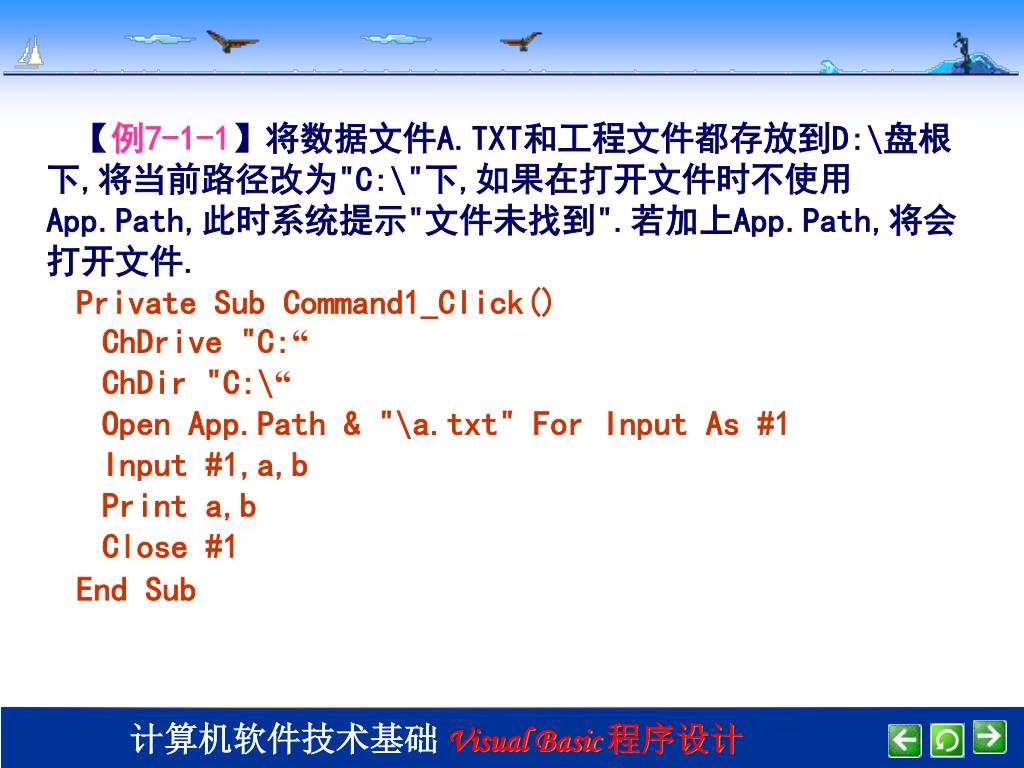 【例7-1-1】将数据文件A.TXT和工程文件都存放到D:\盘根下,将当前路径改为"C:\"下,如果在打开文件时不使用App.Path,此时系统提示"文件未找到".若加上App.Path,将会打开文件.

Private Sub Command1_Click()
ChDrive "C:“
ChDir "C:\“
Open App.Path & "\a.txt" For Input As #1
Input #1,a,b
Print a,b
Close #1
End Sub

计算机软件技术基础 Visual Basic程序设计